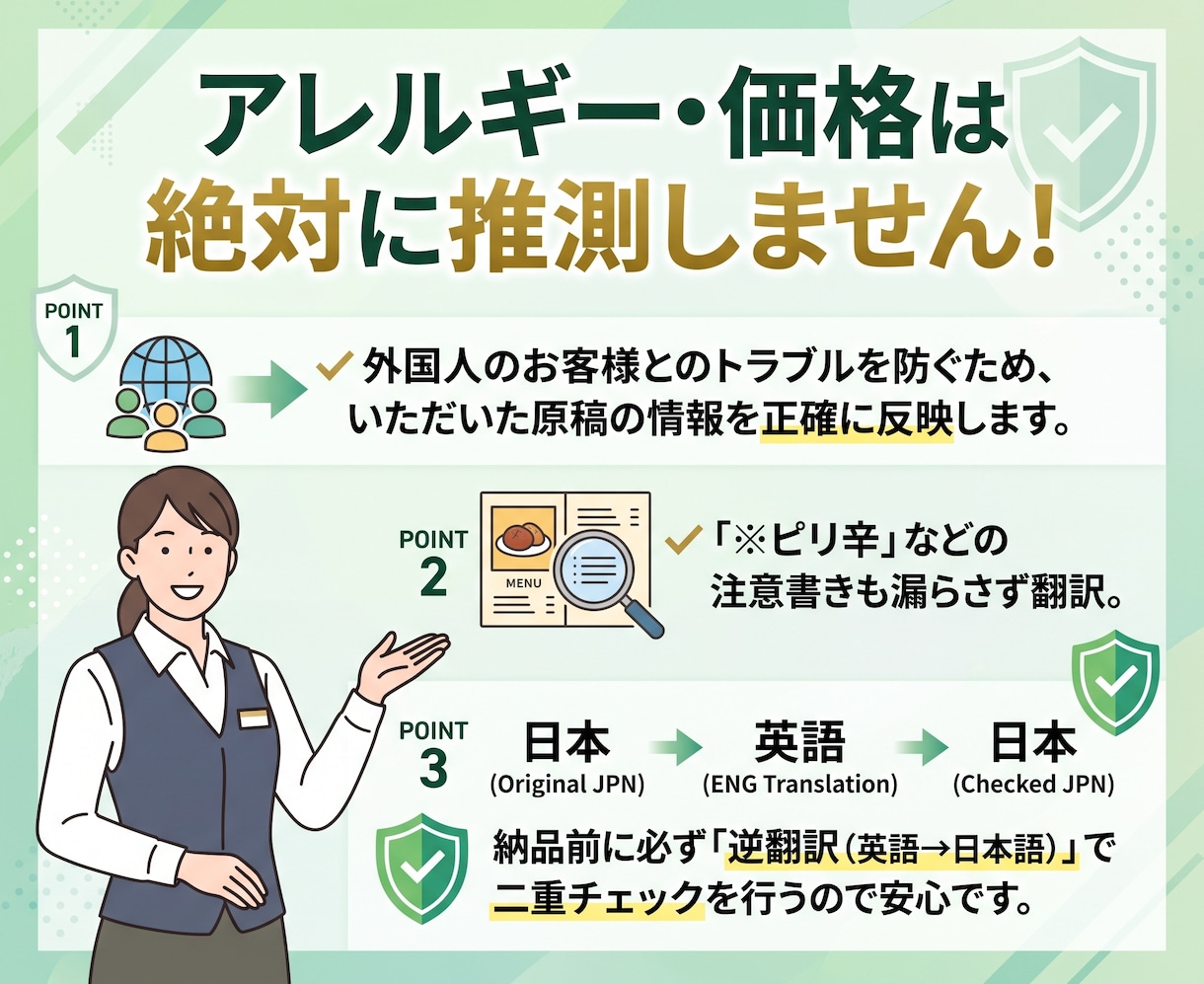 アレルギー・価格は
絶対に推測しません！

POINT 1

外国人のお客様とのトラブルを防ぐため、いただいた原稿の情報を正確に反映します。

POINT 2

MENU

「※ピリ辛」などの注意書きも漏らさず翻訳。

POINT 3

日本 (Original JPN) 英語 (ENG Translation) 日本 (Checked JPN)

納品前に必ず「逆翻訳（英語→日本語）」で二重チェックを行うので安心です。